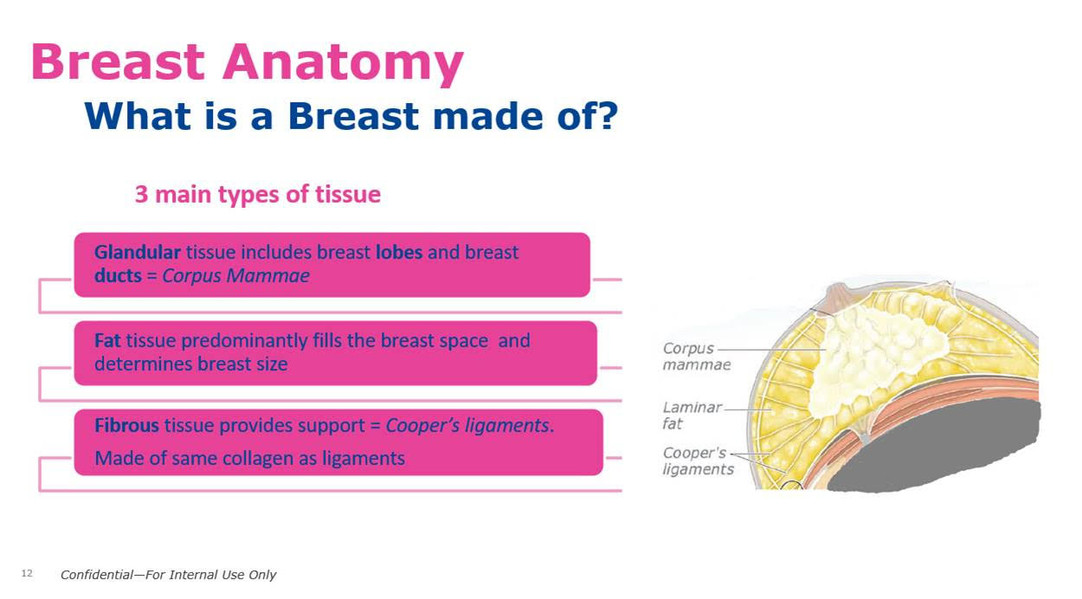 Breast Anatomy

What is a Breast made of?

3 main types of tissue

Glandular tissue includes breast lobes and breast ducts = Corpus Mammae

Fat tissue predominantly fills the breast space and determines breast size

Fibrous tissue provides support = Cooper's ligaments.

Made of same collagen as ligaments

Corpus mammae

Laminar fat

Cooper's ligaments

12 Confidential—For Internal Use Only